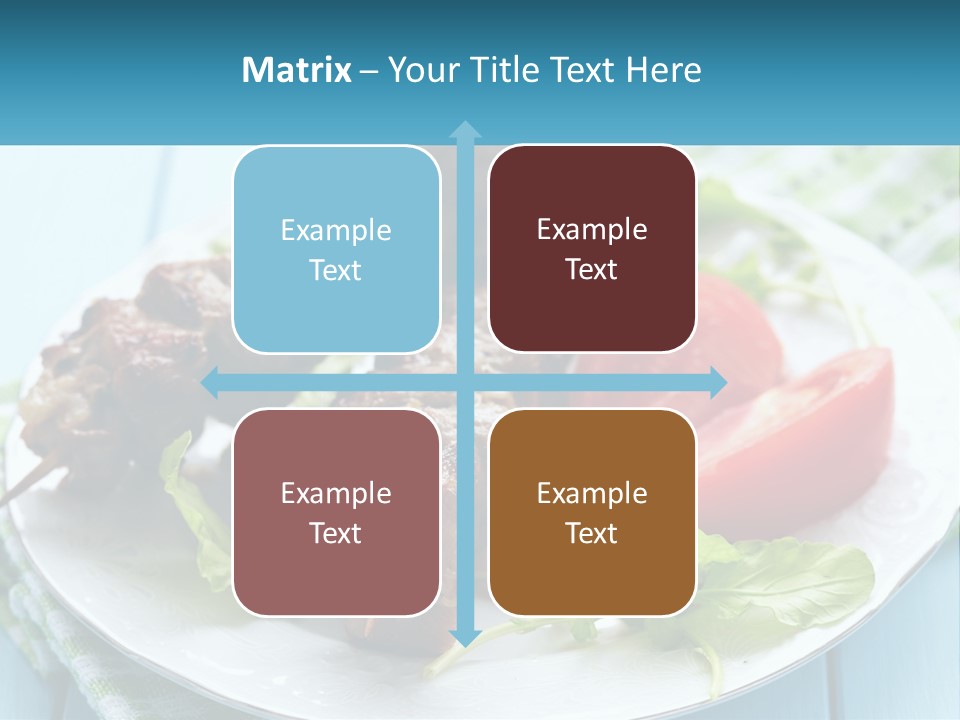 Matrix – Your Title Text Here

Example Text

Example Text

Example Text

Example Text